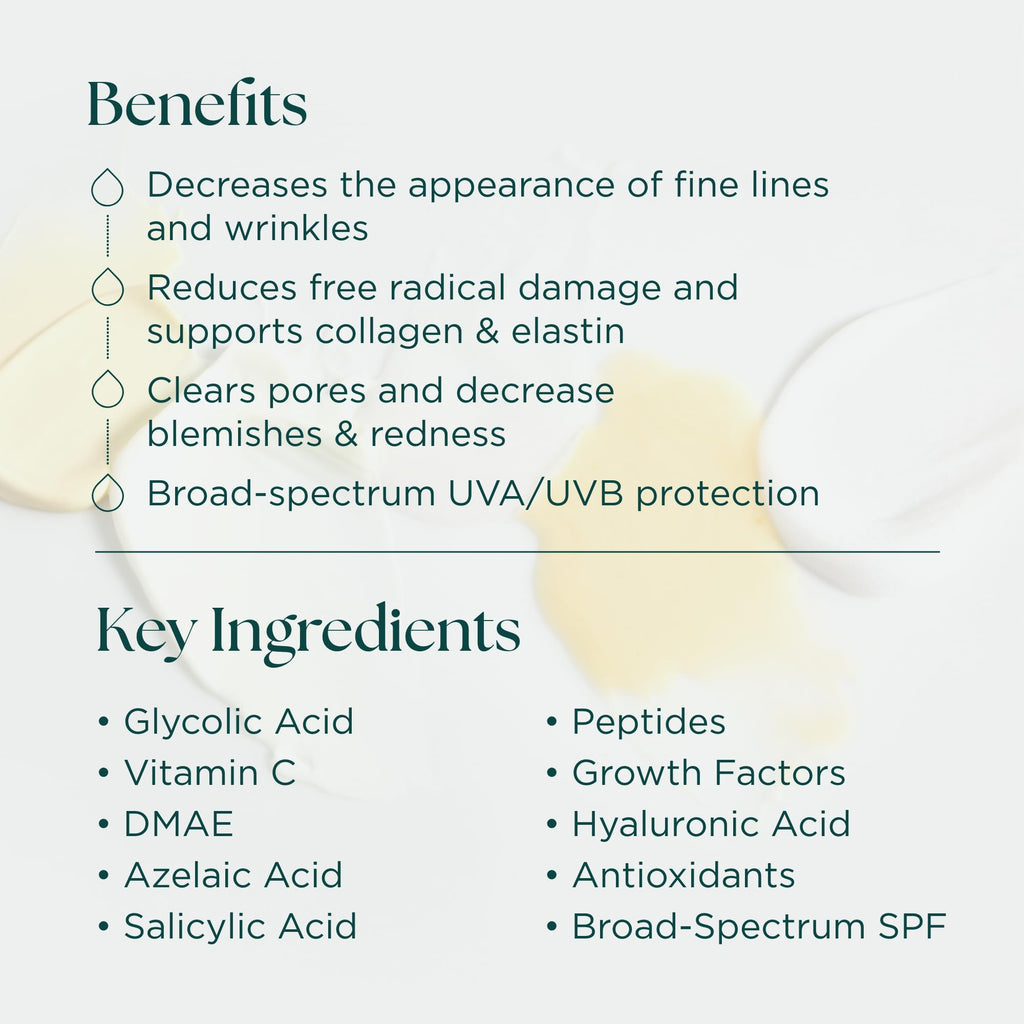 Benefits

Decreases the appearance of fine lines and wrinkles

Reduces free radical damage and supports collagen & elastin

Clears pores and decrease blemishes & redness

Broad-spectrum UVA/UVB protection

Key Ingredients

• Glycolic Acid
• Vitamin C
• DMAE
• Azelaic Acid
• Salicylic Acid

• Peptides
• Growth Factors
• Hyaluronic Acid
• Antioxidants
• Broad-Spectrum SPF